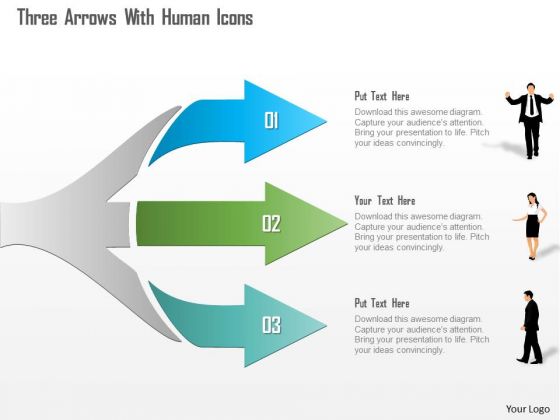 Three Arrows With Human Icons

01

Put Text Here

Download this awesome diagram. Capture your audience's attention. Bring your presentation to life. Pitch your ideas convincingly.

02

Your Text Here

Download this awesome diagram. Capture your audience's attention. Bring your presentation to life. Pitch your ideas convincingly.

03

Put Text Here

Download this awesome diagram. Capture your audience's attention. Bring your presentation to life. Pitch your ideas convincingly.

Your Logo